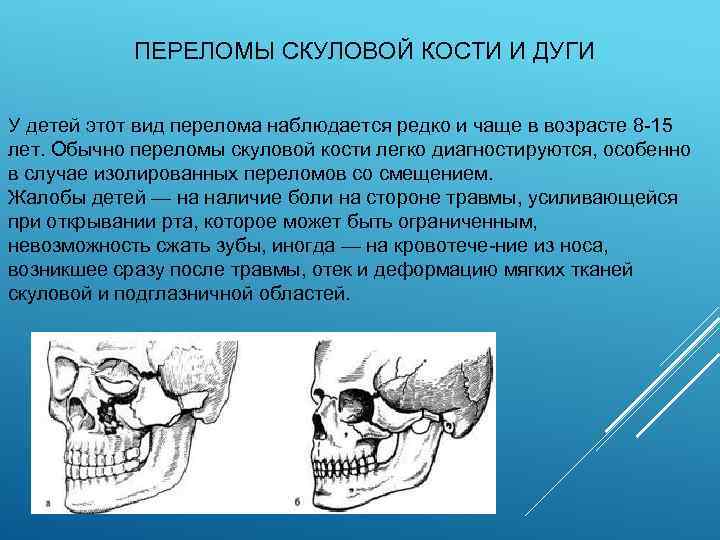 ПЕРЕЛОМЫ СКУЛОВОЙ КОСТИ И ДУГИ

У детей этот вид перелома наблюдается редко и чаще в возрасте 8-15 лет. Обычно переломы скуловой кости легко диагностируются, особенно в случае изолированных переломов со смещением.
Жалобы детей — на наличие боли на стороне травмы, усиливающейся при открывании рта, которое может быть ограниченным, невозможность сжать зубы, иногда — на кровотече-ние из носа, возникшее сразу после травмы, отек и деформацию мягких тканей скуловой и подглазничной областей.

а

б